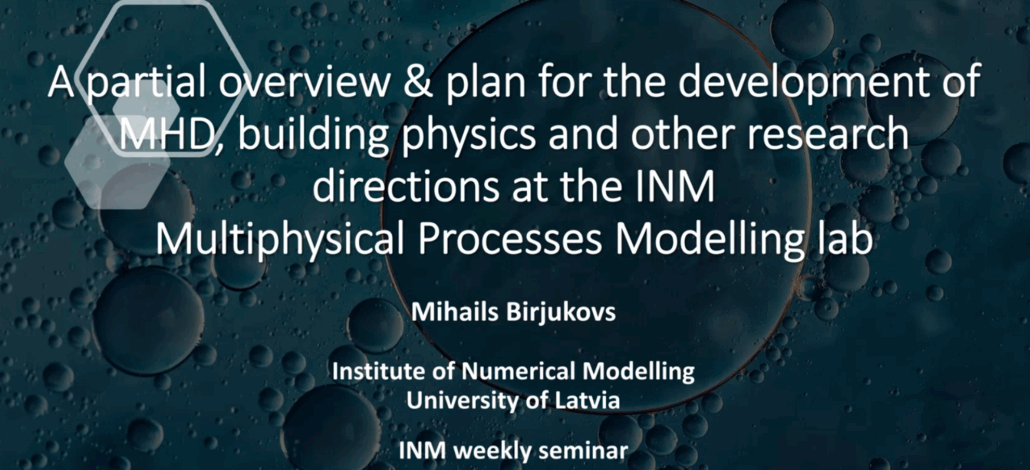 A partial overview & plan for the development of MHD, building physics and other research directions at the INM Multiphysical Processes Modelling lab

Mihails Birjukovs

Institute of Numerical Modelling
University of Latvia

INM weekly seminar